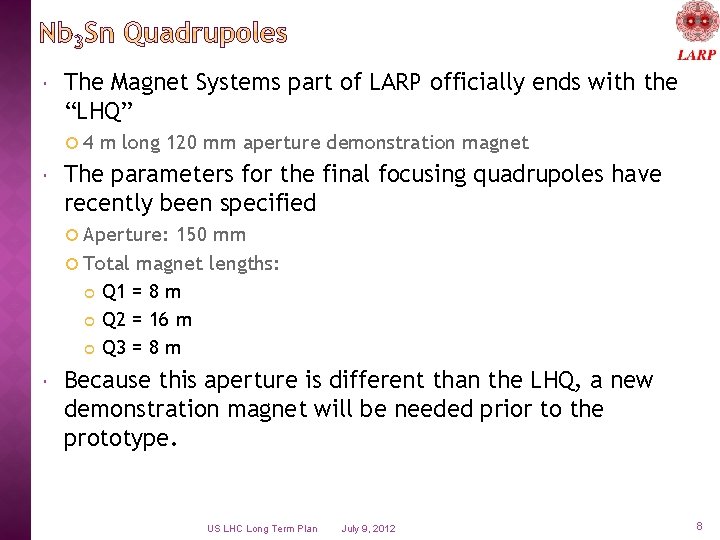 $Nb_3Sn$ Quadrupoles

LARP

The Magnet Systems part of LARP officially ends with the “LHQ”

4 m long 120 mm aperture demonstration magnet

The parameters for the final focusing quadrupoles have recently been specified

Aperture: 150 mm

Total magnet lengths:

Q1 = 8 m

Q2 = 16 m

Q3 = 8 m

Because this aperture is different than the LHQ, a new demonstration magnet will be needed prior to the prototype.

US LHC Long Term Plan July 9, 2012

8